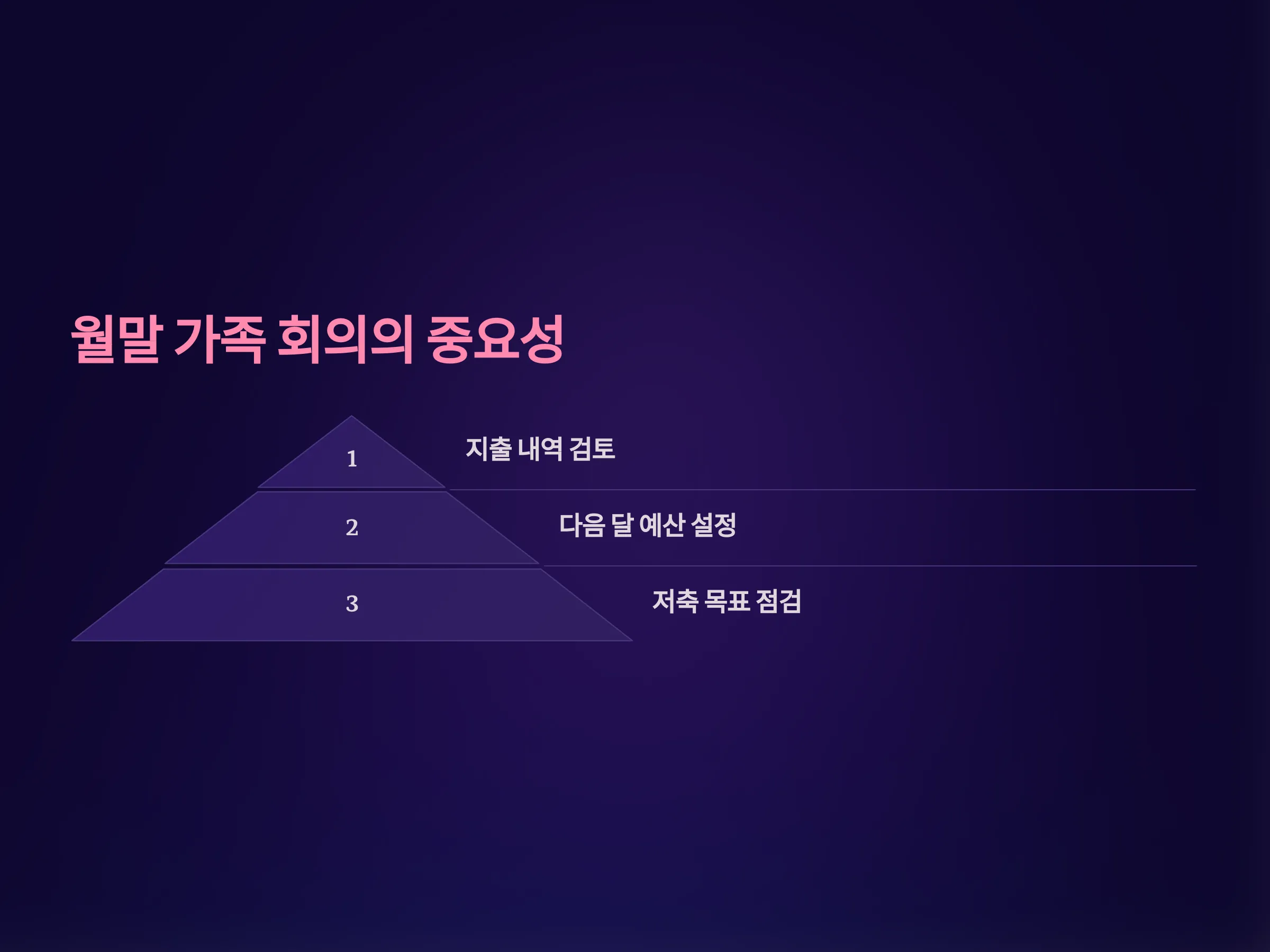 월말 가족 회의의 중요성

1

지출 내역 검토

2

다음 달 예산 설정

3

저축 목표 점검